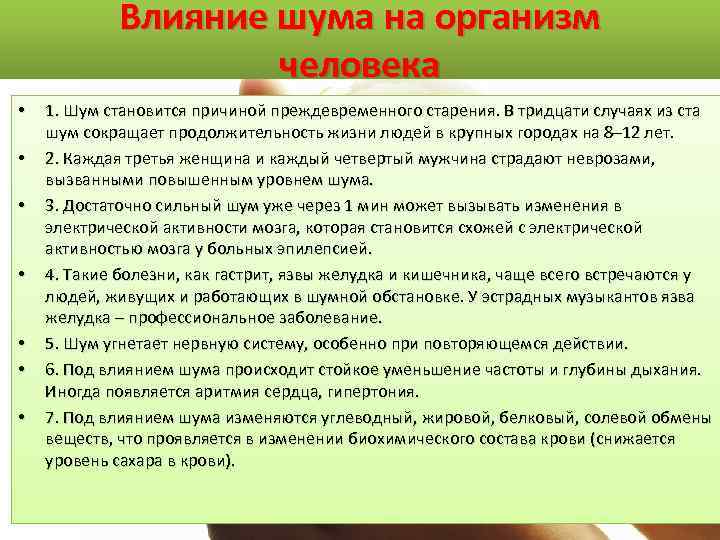 Влияние шума на организм человека

• 1. Шум становится причиной преждевременного старения. В тридцати случаях из ста шум сокращает продолжительность жизни людей в крупных городах на 8–12 лет.
• 2. Каждая третья женщина и каждый четвертый мужчина страдают неврозами, вызванными повышенным уровнем шума.
• 3. Достаточно сильный шум уже через 1 мин может вызывать изменения в электрической активности мозга, которая становится схожей с электрической активностью мозга у больных эпилепсией.
• 4. Такие болезни, как гастрит, язвы желудка и кишечника, чаще всего встречаются у людей, живущих и работающих в шумной обстановке. У эстрадных музыкантов язва желудка – профессиональное заболевание.
• 5. Шум угнетает нервную систему, особенно при повторяющемся действии.
• 6. Под влиянием шума происходит стойкое уменьшение частоты и глубины дыхания. Иногда появляется аритмия сердца, гипертония.
• 7. Под влиянием шума изменяются углеводный, жировой, белковый, солевой обмены веществ, что проявляется в изменении биохимического состава крови (снижается уровень сахара в крови).